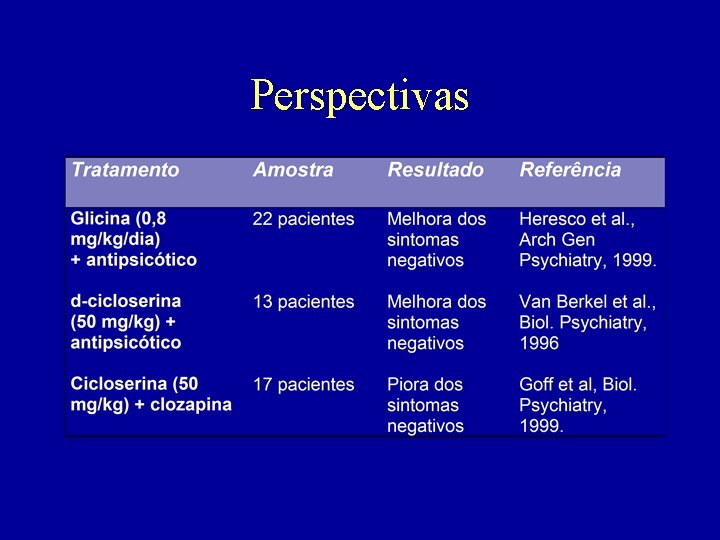 Perspectivas

| Tratamento | Amostra | Resultado | Referência |
|---|---|---|---|
| Glicina (0,8 mg/kg/dia) + antipsicótico | 22 pacientes | Melhora dos sintomas negativos | Heresco et al., Arch Gen Psychiatry, 1999. |
| d-cicloserina (50 mg/kg) + antipsicótico | 13 pacientes | Melhora dos sintomas negativos | Van Berkel et al., Biol. Psychiatry, 1996 |
| Cicloserina (50 mg/kg) + clozapina | 17 pacientes | Piora dos sintomas negativos | Goff et al, Biol. Psychiatry, 1999. |